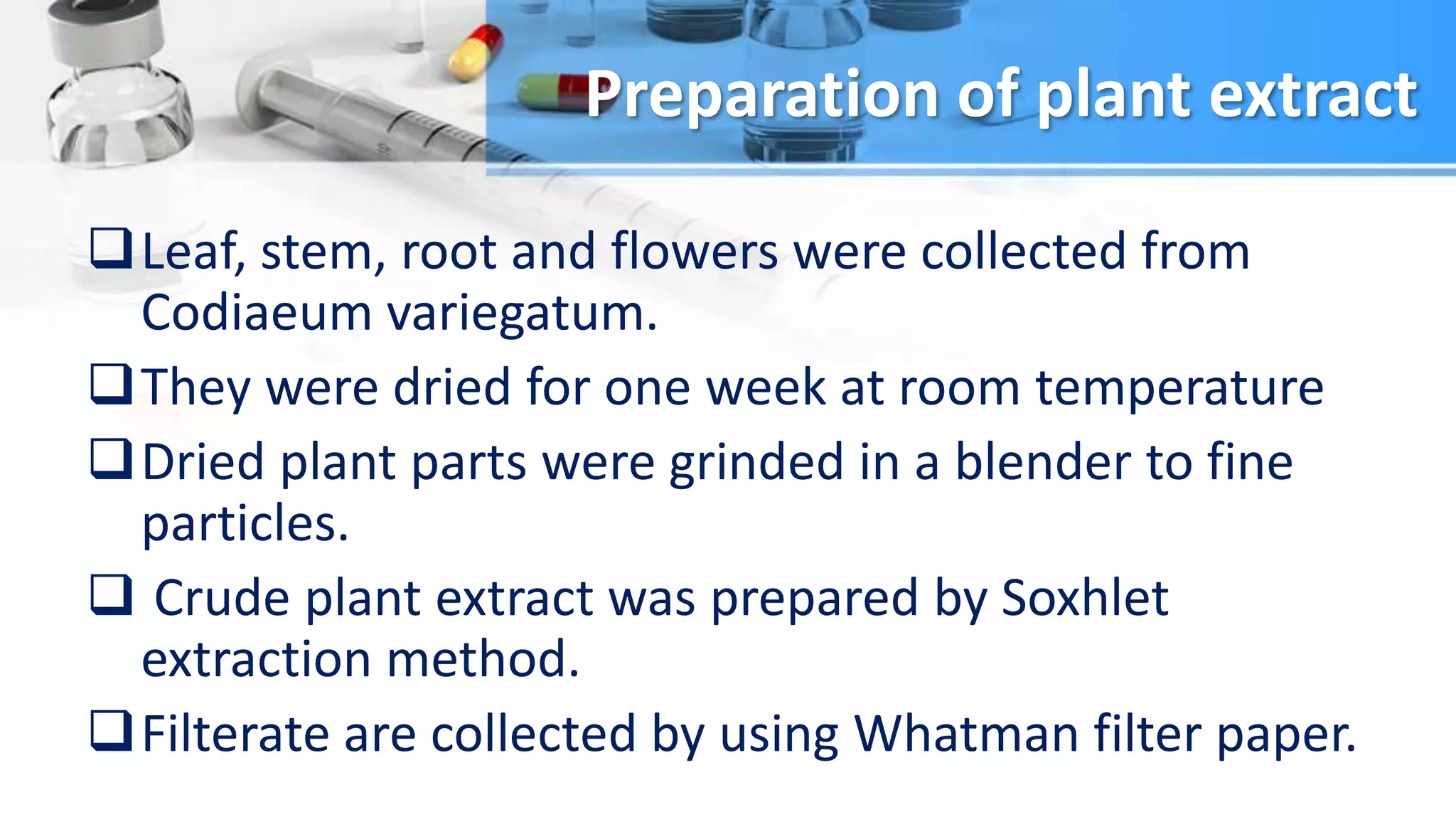 Preparation of plant extract

❑ Leaf, stem, root and flowers were collected from Codiaeum variegatum.

❑ They were dried for one week at room temperature

❑ Dried plant parts were grinded in a blender to fine particles.

❑ Crude plant extract was prepared by Soxhlet extraction method.

❑ Filterate are collected by using Whatman filter paper.